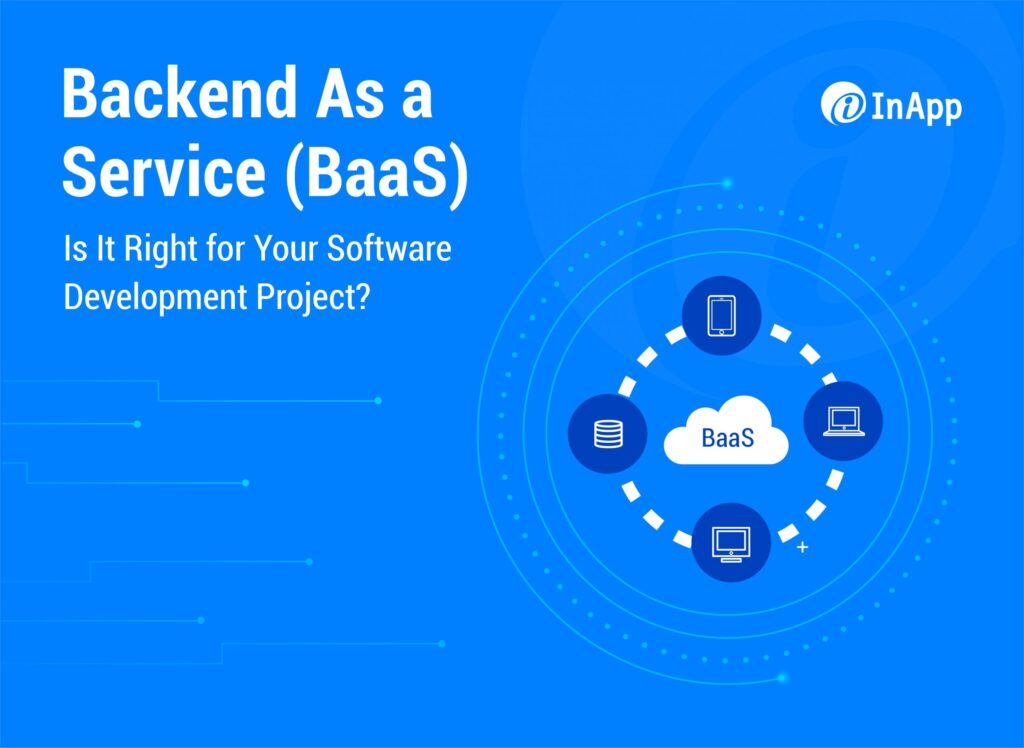 Backend As a Service (BaaS)

Is It Right for Your Software Development Project?

InApp

BaaS